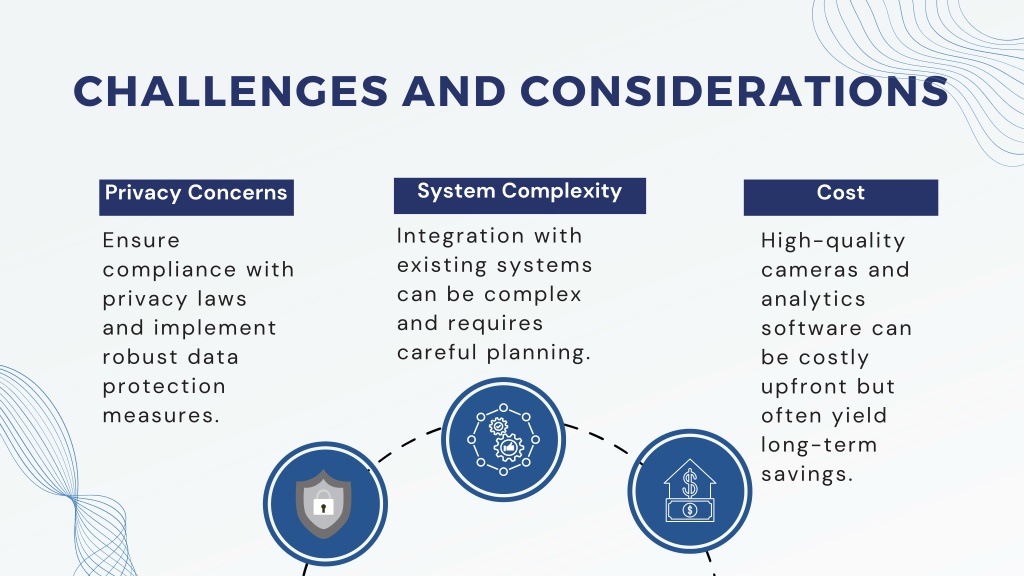 CHALLENGES AND CONSIDERATIONS

Privacy Concerns

Ensure compliance with privacy laws and implement robust data protection measures.

System Complexity

Integration with existing systems can be complex and requires careful planning.

Cost

High-quality cameras and analytics software can be costly upfront but often yield long-term savings.